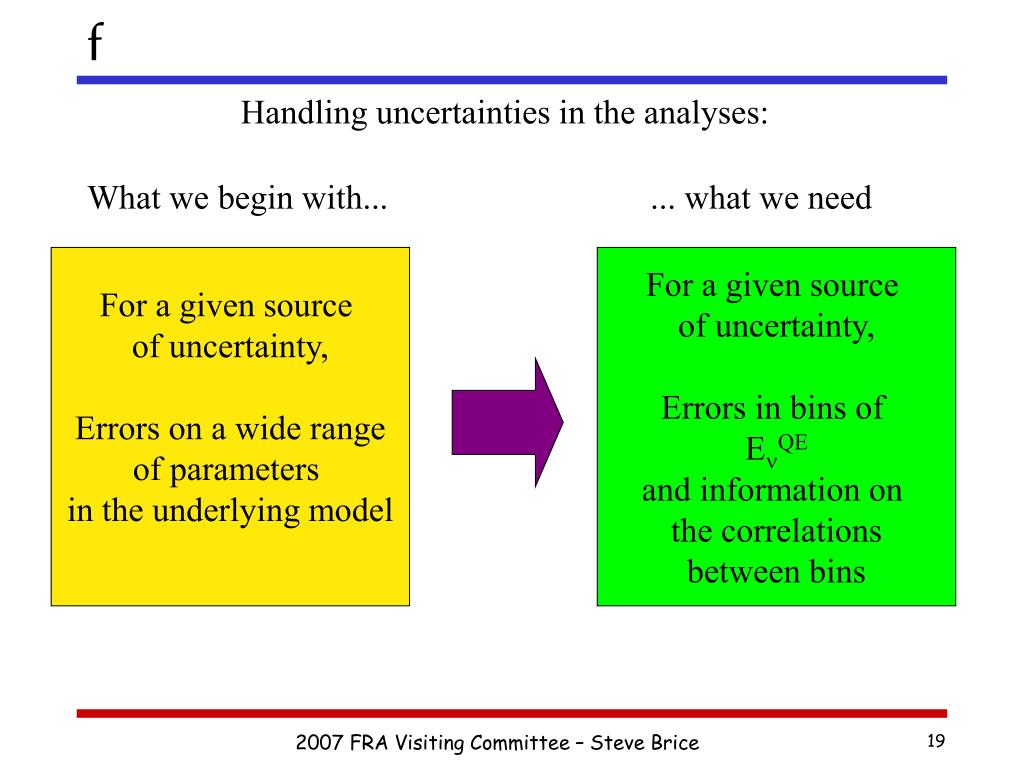 f

Handling uncertainties in the analyses:

What we begin with...

... what we need

For a given source of uncertainty,

Errors on a wide range of parameters in the underlying model

For a given source of uncertainty,

Errors in bins of $E_\nu^{QE}$ and information on the correlations between bins

2007 FRA Visiting Committee – Steve Brice

19